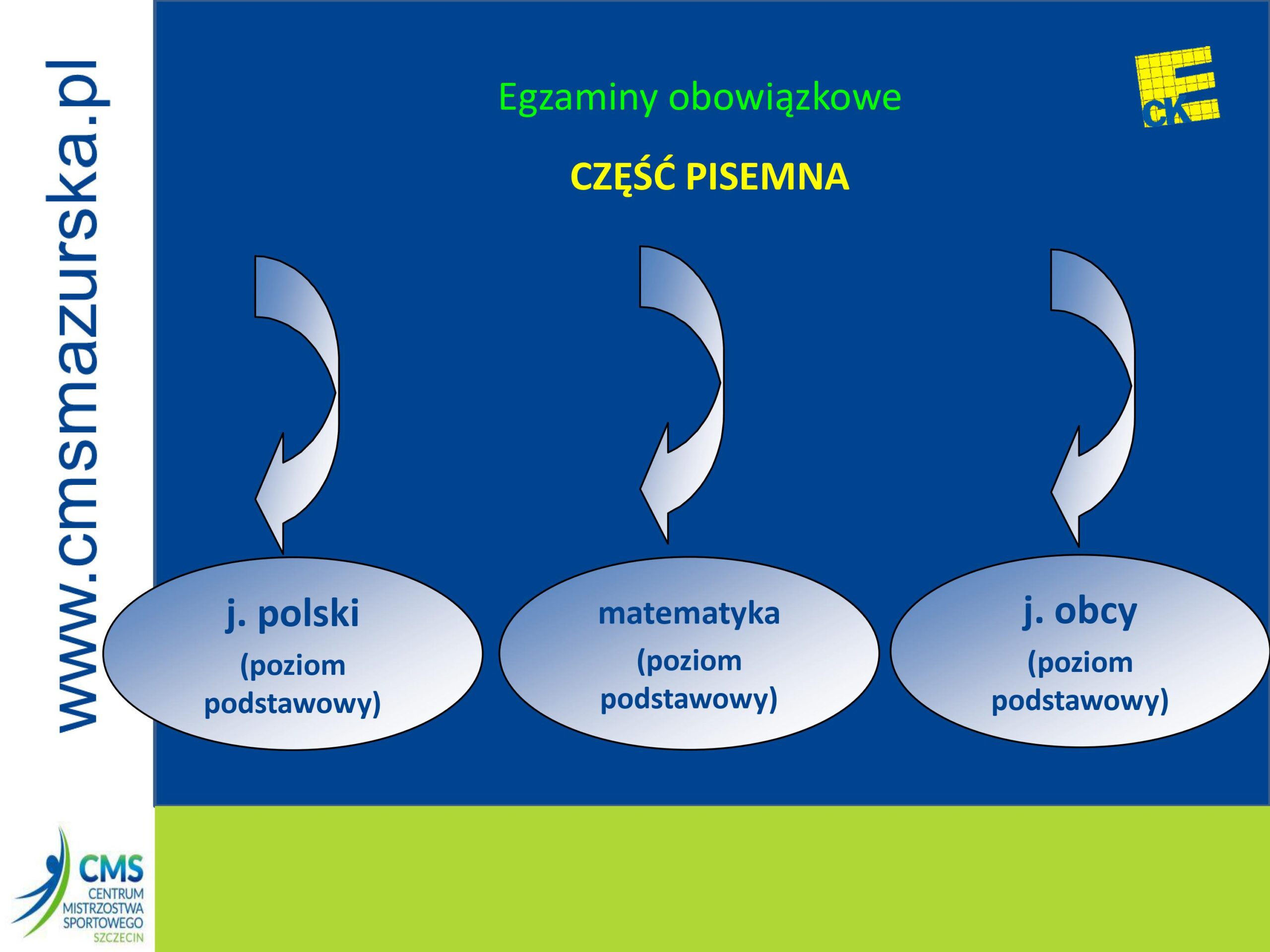 www.cmsmazurska.pl

Egzaminy obowiązkowe

CKE

CZĘŚĆ PISEMNA

j. polski (poziom podstawowy)

matematyka (poziom podstawowy)

j. obcy (poziom podstawowy)

CMS CENTRUM MISTRZOSTWA SPORTOWEGO SZCZECIN